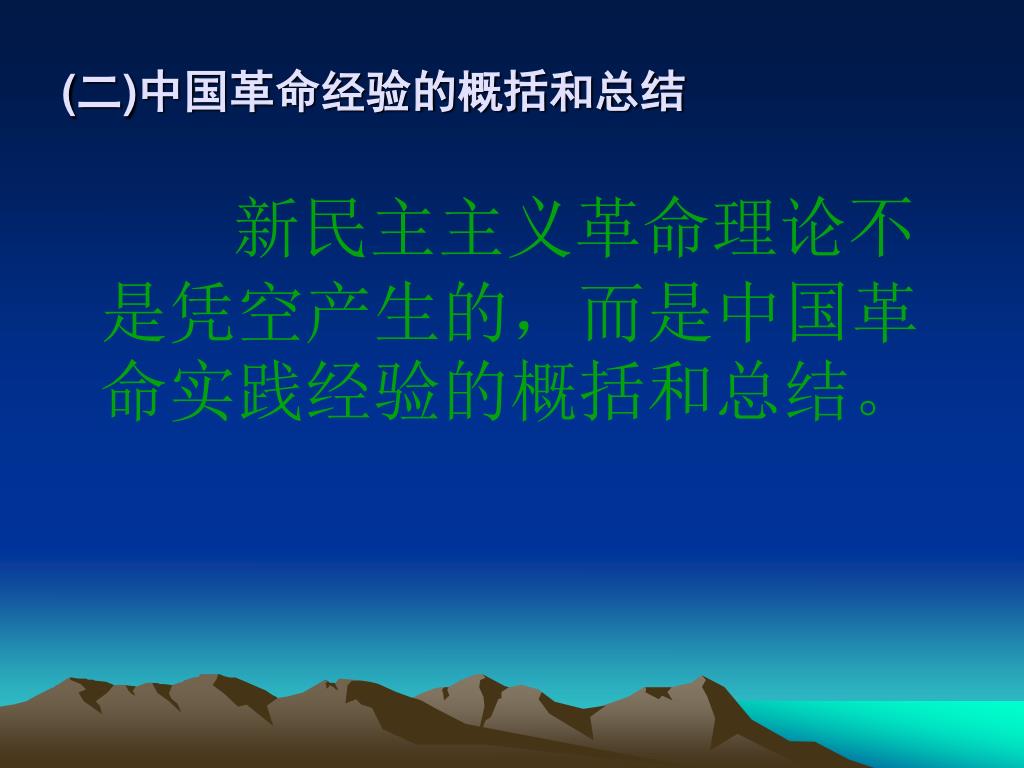 (二)中国革命经验的概括和总结

新民主主义革命理论不是凭空产生的，而是中国革命实践经验的概括和总结。